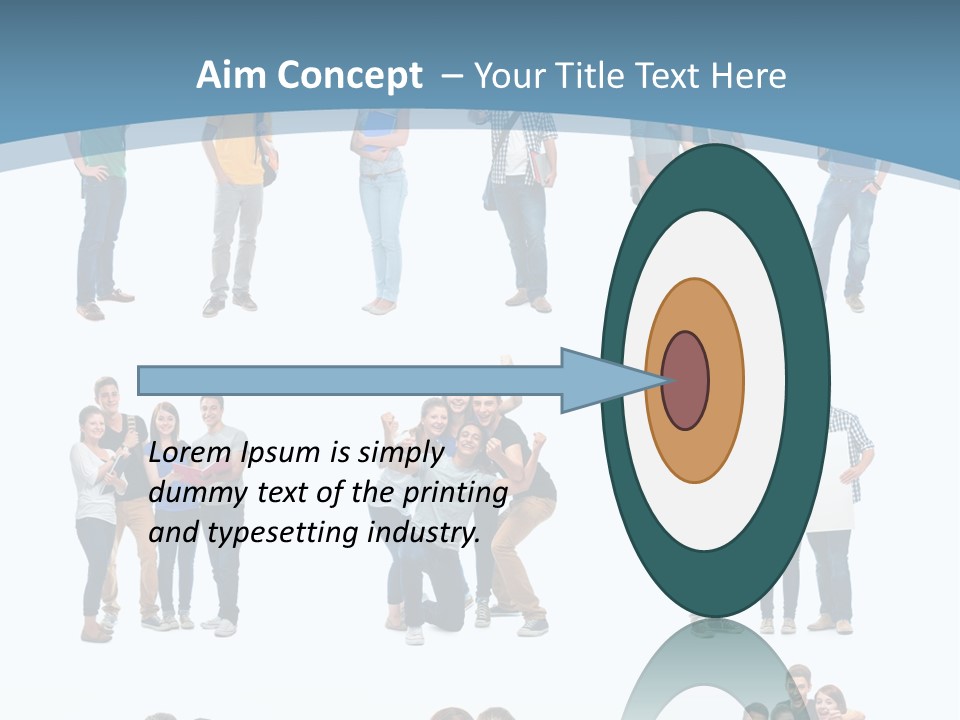 Aim Concept – Your Title Text Here

Lorem Ipsum is simply dummy text of the printing and typesetting industry.